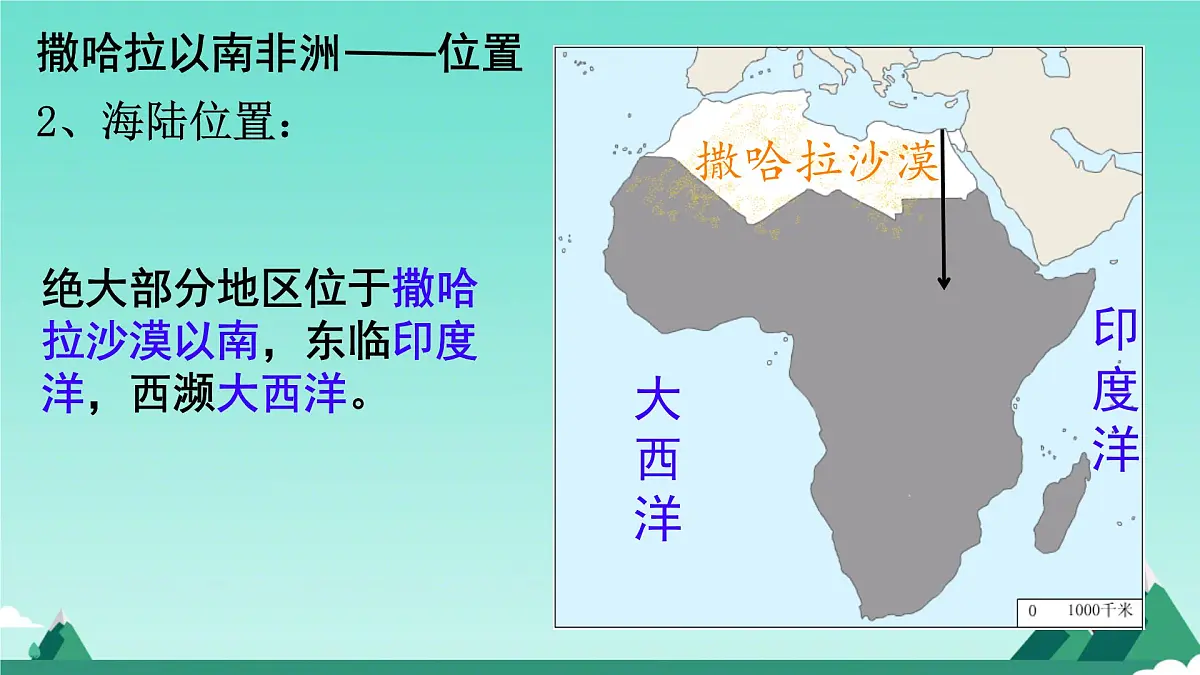 撒哈拉以南非洲——位置

2、海陆位置：

绝大部分地区位于撒哈拉沙漠以南，东临印度洋，西濒大西洋。

撒哈拉沙漠

大西洋

印度洋

0 1000千米